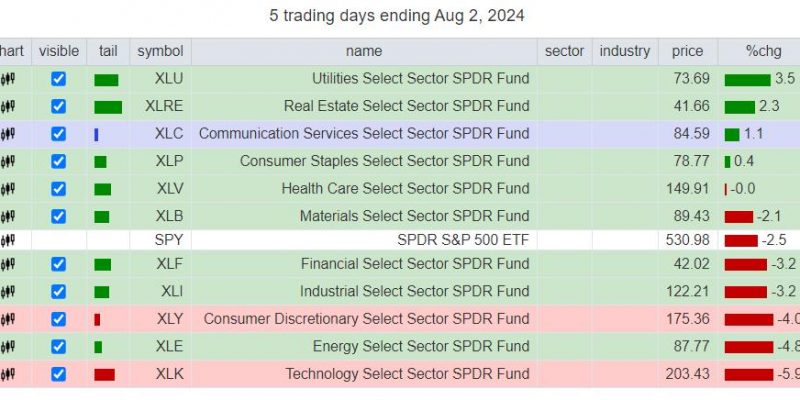 5 trading days ending Aug 2, 2024

| hart | visible | tail | symbol | name | sector | industry | price | %chg |
|---|---|---|---|---|---|---|---|---|
| | | | XLU | Utilities Select Sector SPDR Fund | | | 73.69 | 3.5 |
| | | | XLRE | Real Estate Select Sector SPDR Fund | | | 41.66 | 2.3 |
| | | | XLC | Communication Services Select Sector SPDR Fund | | | 84.59 | 1.1 |
| | | | XLP | Consumer Staples Select Sector SPDR Fund | | | 78.77 | 0.4 |
| | | | XLV | Health Care Select Sector SPDR Fund | | | 149.91 | -0.0 |
| | | | XLB | Materials Select Sector SPDR Fund | | | 89.43 | -2.1 |
| | | | SPY | SPDR S&P 500 ETF | | | 530.98 | -2.5 |
| | | | XLF | Financial Select Sector SPDR Fund | | | 42.02 | -3.2 |
| | | | XLI | Industrial Select Sector SPDR Fund | | | 122.21 | -3.2 |
| | | | XLY | Consumer Discretionary Select Sector SPDR Fund | | | 175.36 | -4.0 |
| | | | XLE | Energy Select Sector SPDR Fund | | | 87.77 | -4.8 |
| | | | XLK | Technology Select Sector SPDR Fund | | | 203.43 | -5.9 |